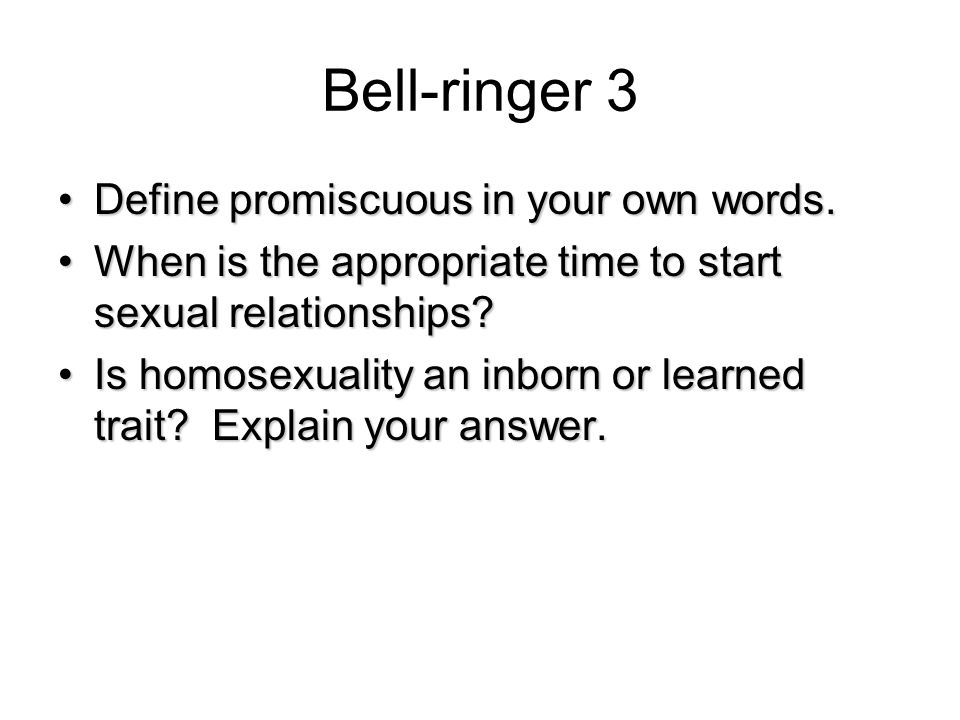 Bell-ringer 3

• Define promiscuous in your own words.
• When is the appropriate time to start sexual relationships?
• Is homosexuality an inborn or learned trait?  Explain your answer.